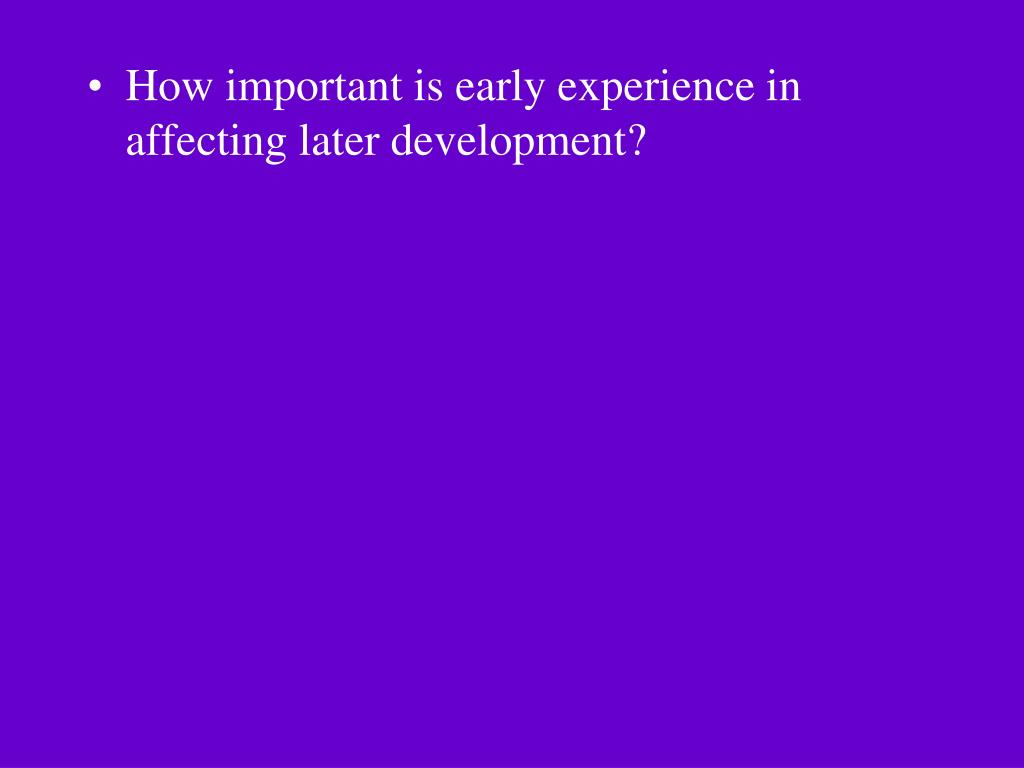 • How important is early experience in affecting later development?